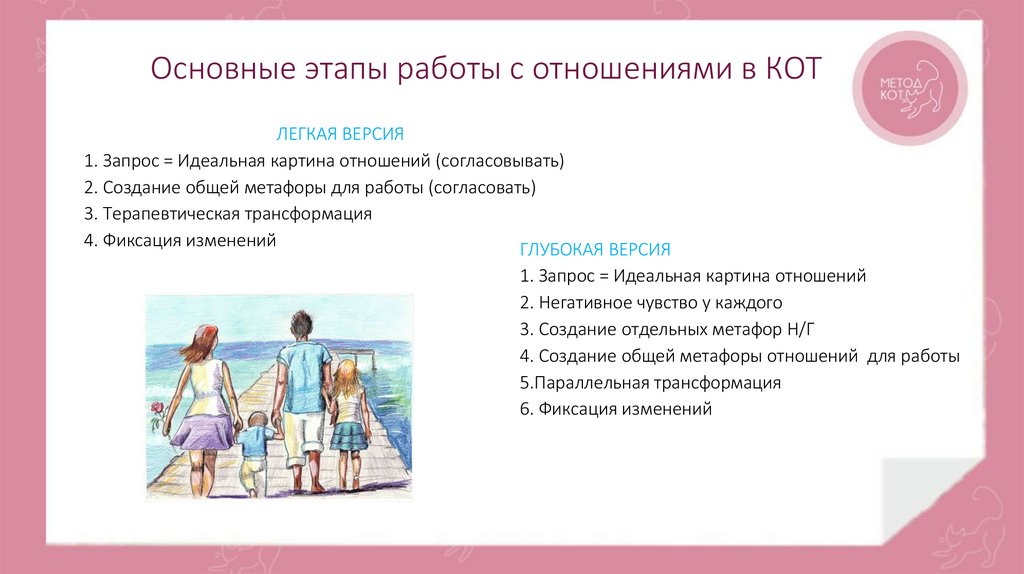 Основные этапы работы с отношениями в КОТ

МЕТОД КОТ

ЛЕГКАЯ ВЕРСИЯ
1. Запрос = Идеальная картина отношений (согласовывать)
2. Создание общей метафоры для работы (согласовать)
3. Терапевтическая трансформация
4. Фиксация изменений

ГЛУБОКАЯ ВЕРСИЯ
1. Запрос = Идеальная картина отношений
2. Негативное чувство у каждого
3. Создание отдельных метафор Н/Г
4. Создание общей метафоры отношений для работы
5.Параллельная трансформация
6. Фиксация изменений